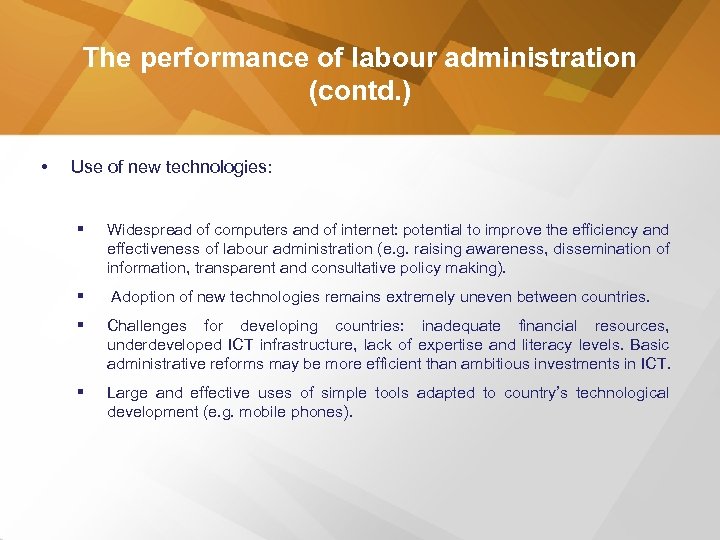 The performance of labour administration (contd.)

• Use of new technologies:

▪ Widespread of computers and of internet: potential to improve the efficiency and effectiveness of labour administration (e.g. raising awareness, dissemination of information, transparent and consultative policy making).

▪ Adoption of new technologies remains extremely uneven between countries.

▪ Challenges for developing countries: inadequate financial resources, underdeveloped ICT infrastructure, lack of expertise and literacy levels. Basic administrative reforms may be more efficient than ambitious investments in ICT.

▪ Large and effective uses of simple tools adapted to country's technological development (e.g. mobile phones).